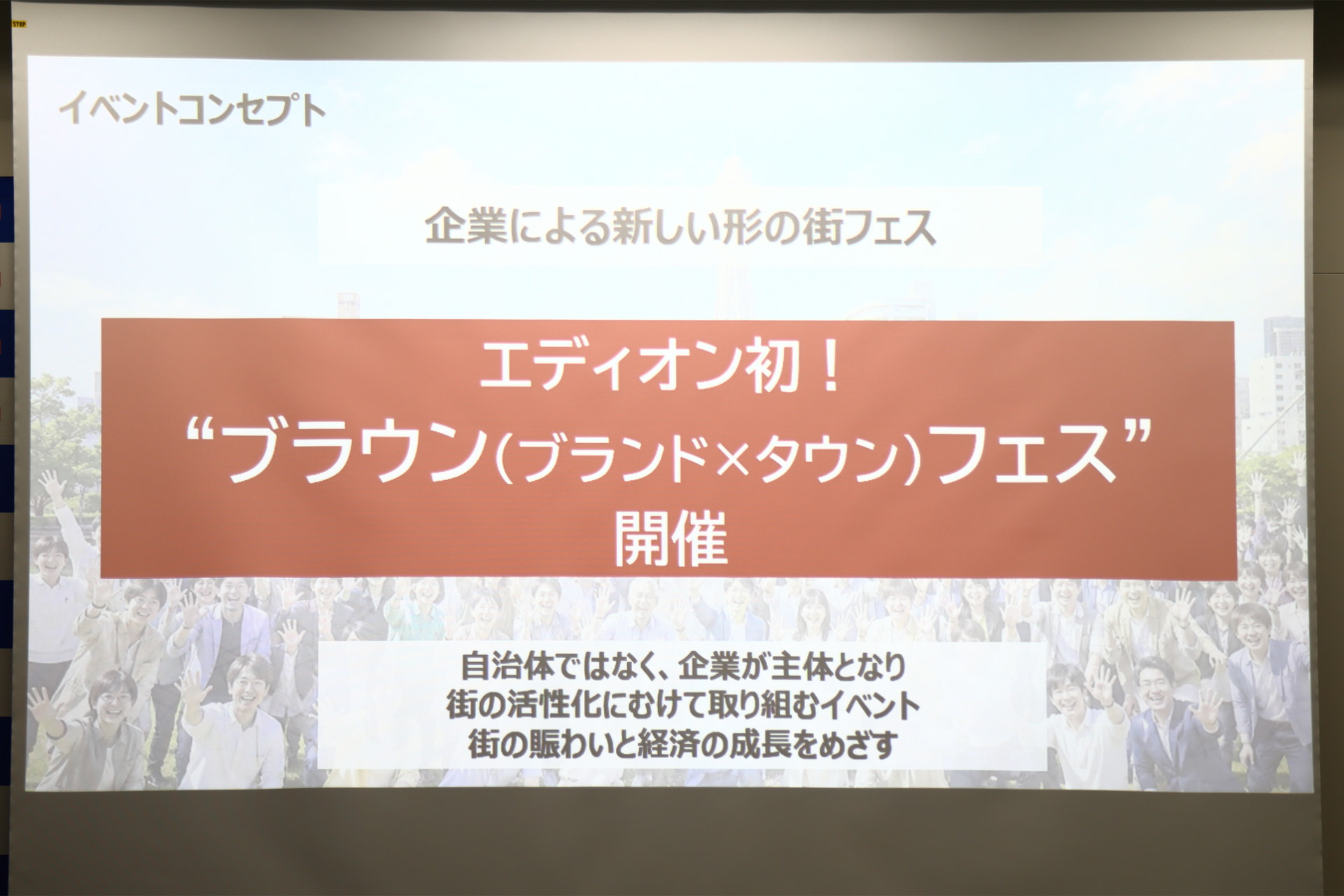 STOP

イベントコンセプト

企業による新しい形の街フェス

エディオン初！
“ブラウン(ブランド×タウン)フェス”
開催

自治体ではなく、企業が主体となり
街の活性化にむけて取り組むイベント
街の賑わいと経済の成長をめざす